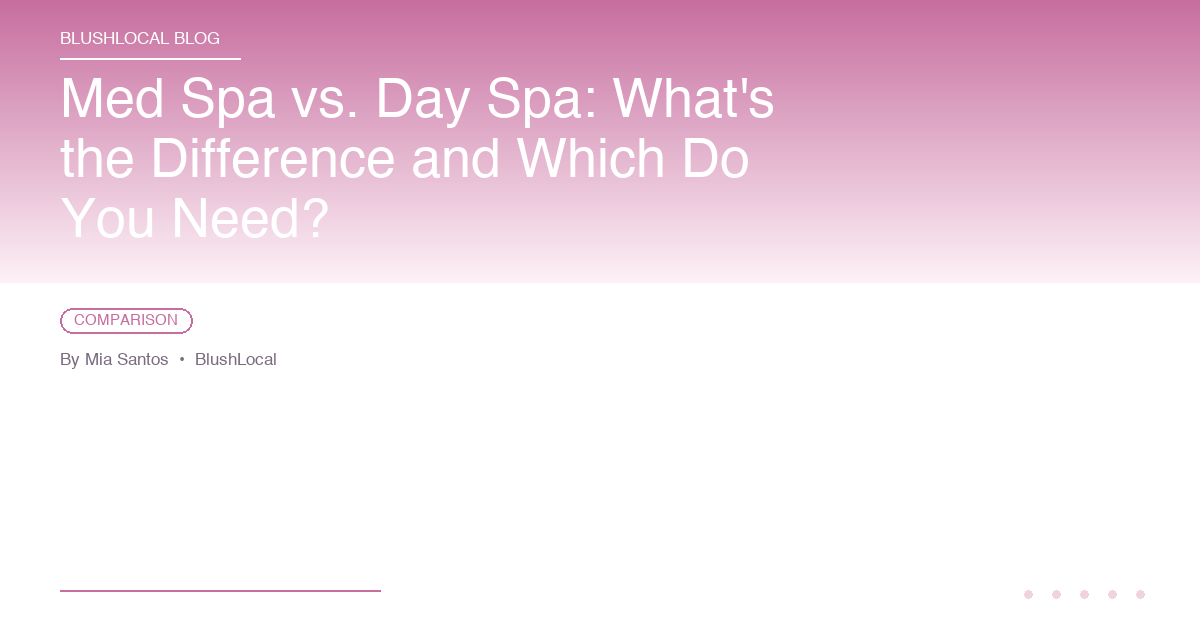 BLUSHLOCAL BLOG

Med Spa vs. Day Spa: What's the Difference and Which Do You Need?

COMPARISON

By Mia Santos • BlushLocal